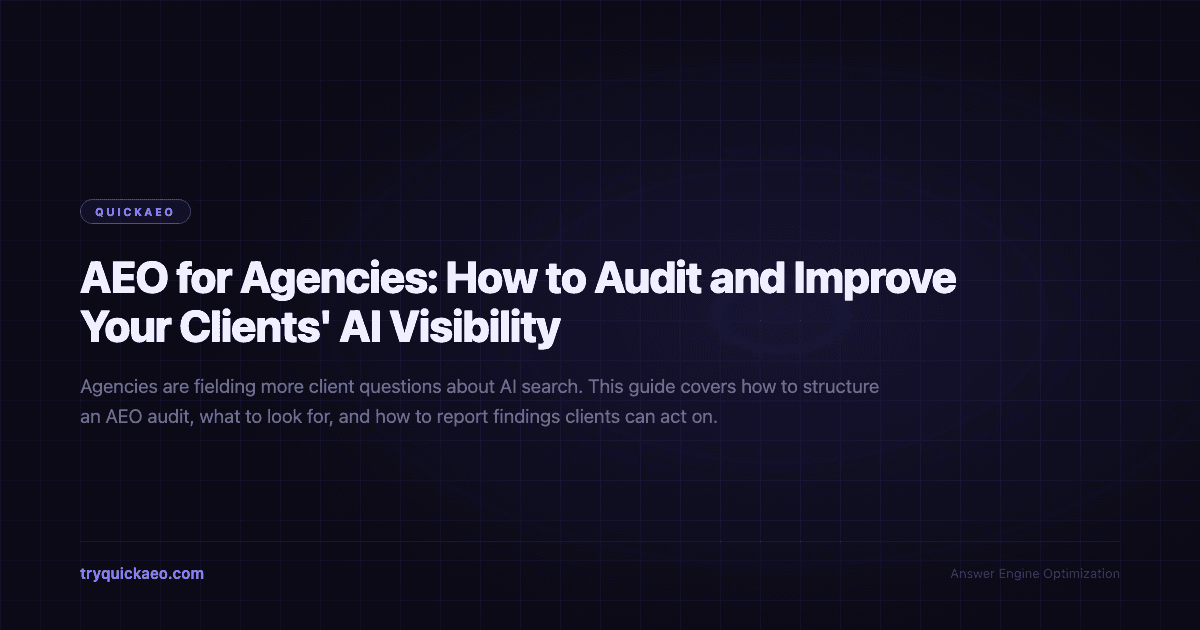 QUICKAEO

AEO for Agencies: How to Audit and Improve Your Clients' AI Visibility

Agencies are fielding more client questions about AI search. This guide covers how to structure an AEO audit, what to look for, and how to report findings clients can act on.

tryquickaeo.com

Answer Engine Optimization